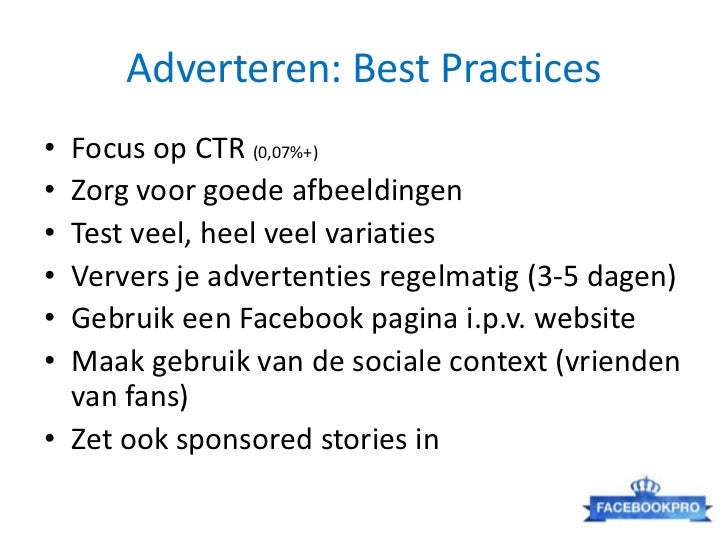 Adverteren: Best Practices

• Focus op CTR (0,07%+)
• Zorg voor goede afbeeldingen
• Test veel, heel veel variaties
• Ververs je advertenties regelmatig (3-5 dagen)
• Gebruik een Facebook pagina i.p.v. website
• Maak gebruik van de sociale context (vrienden van fans)
• Zet ook sponsored stories in

FACEBOOKPRO